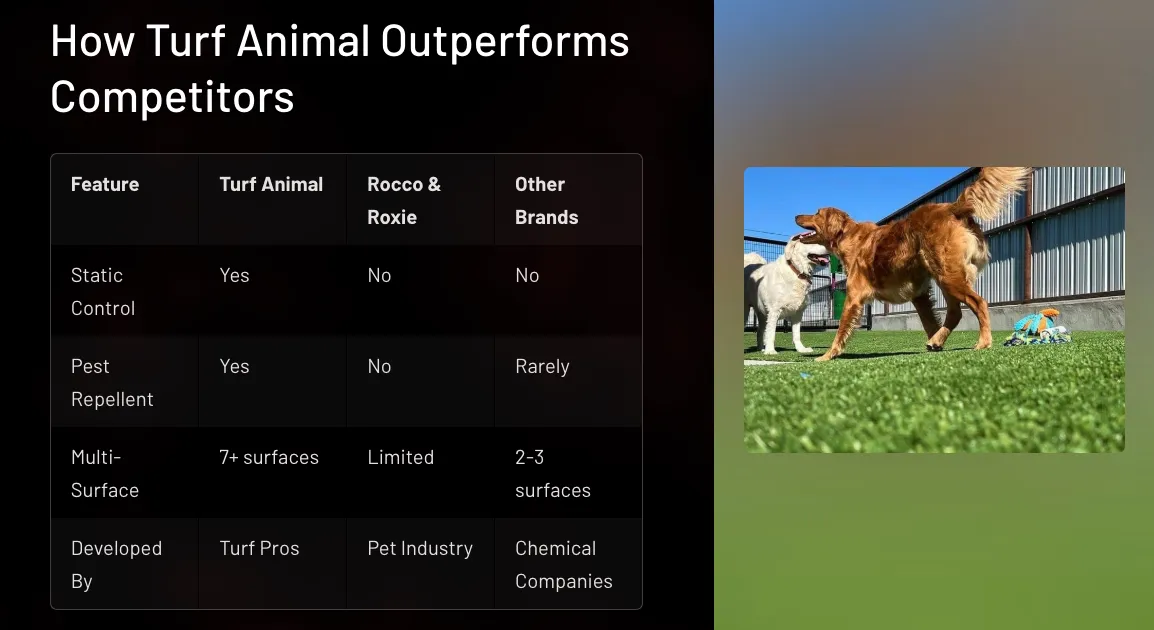 How Turf Animal Outperforms Competitors

| Feature | Turf Animal | Rocco & Roxie | Other Brands |
|---|---|---|---|
| Static Control | Yes | No | No |
| Pest Repellent | Yes | No | Rarely |
| Multi-Surface | 7+ surfaces | Limited | 2-3 surfaces |
| Developed By | Turf Pros | Pet Industry | Chemical Companies |